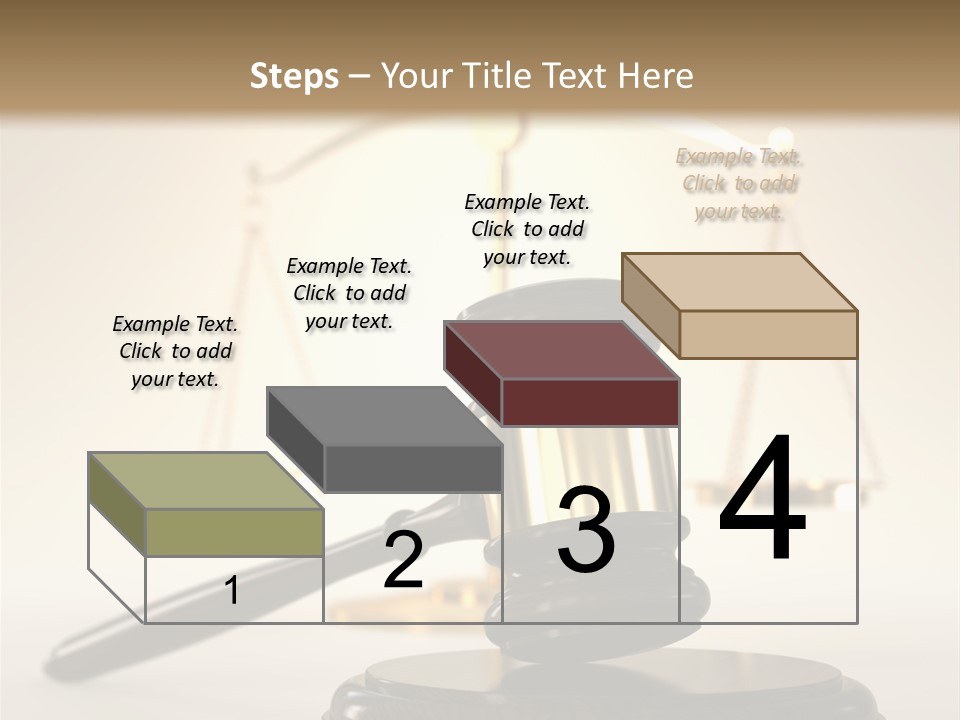 Steps – Your Title Text Here

Example Text. Click to add your text.

Example Text. Click to add your text.

Example Text. Click to add your text.

Example Text. Click to add your text.

1

2

3

4